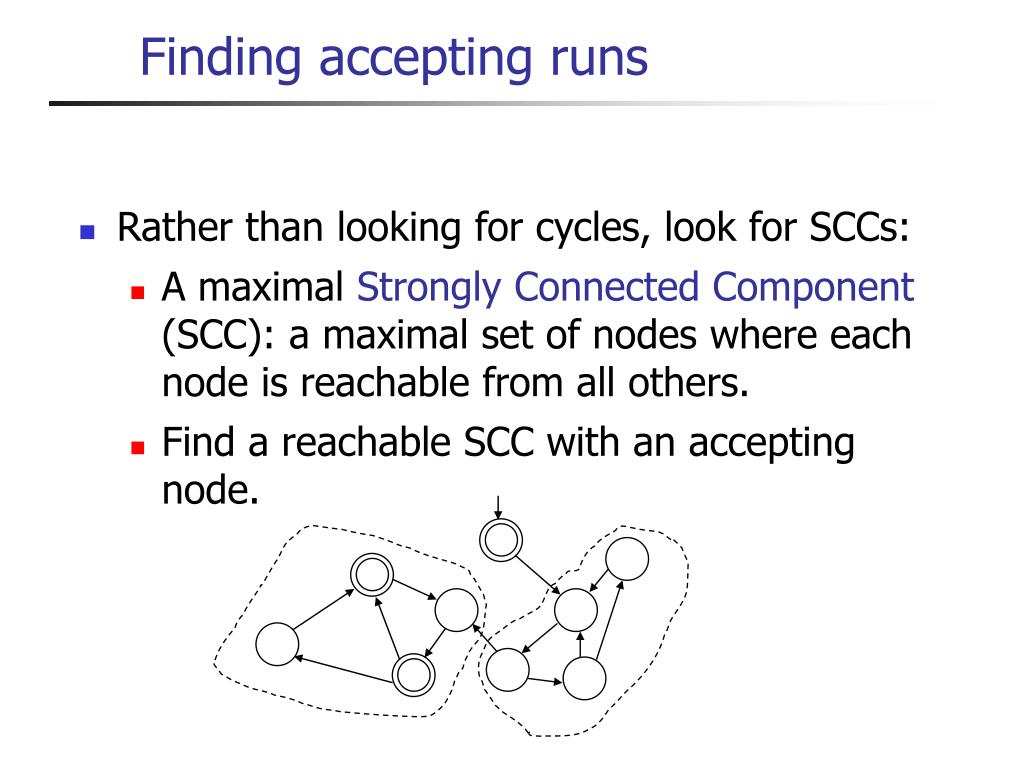 Finding accepting runs

Rather than looking for cycles, look for SCCs:

A maximal Strongly Connected Component (SCC): a maximal set of nodes where each node is reachable from all others.

Find a reachable SCC with an accepting node.